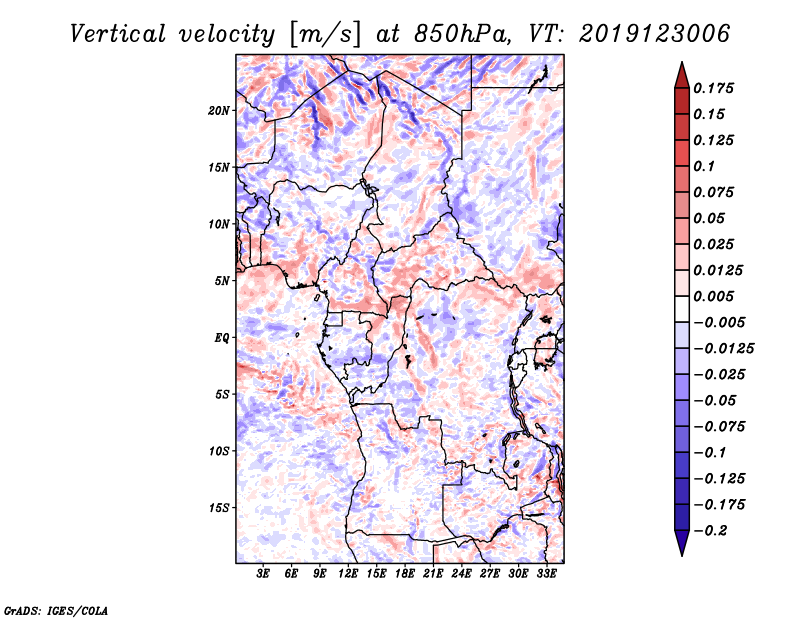 Vertical velocity [m/s] at 850hPa, VT: 2019123006

20N
15N
10N
5N
EQ
5S
10S
15S

3E 6E 9E 12E 15E 18E 21E 24E 27E 30E 33E

0.175
0.15
0.125
0.1
0.075
0.05
0.025
0.0125
0.005
−0.005
−0.0125
−0.025
−0.05
−0.075
−0.1
−0.125
−0.175
−0.2

GrADS: IGES/COLA